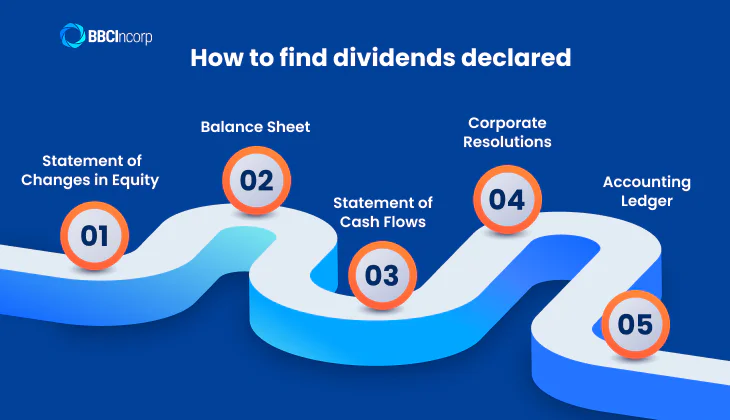 BBCIncorp

How to find dividends declared

Statement of Changes in Equity

01

Balance Sheet

02

Statement of Cash Flows

03

Corporate Resolutions

04

Accounting Ledger

05